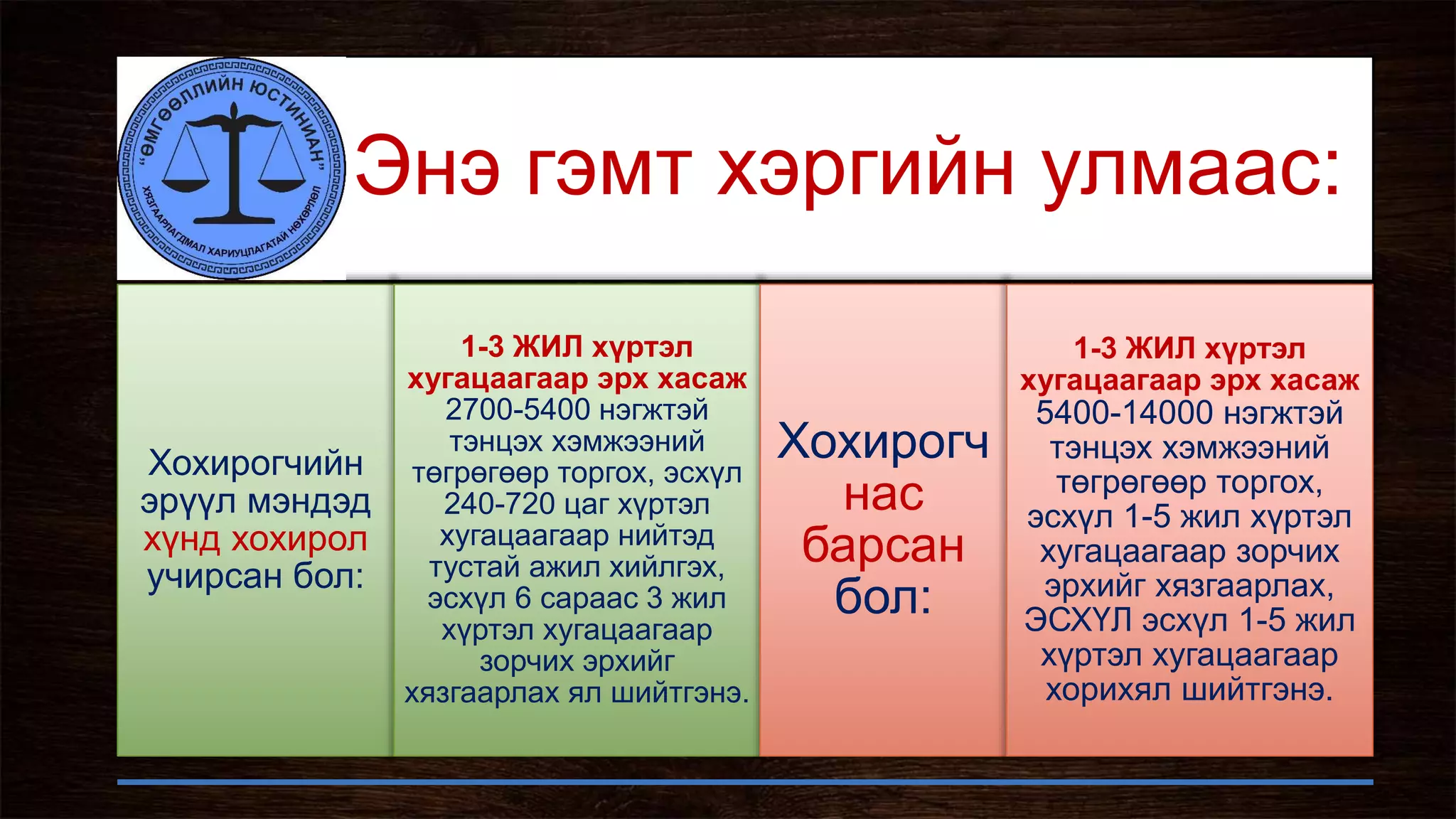 "ӨМГӨӨЛЛИЙН ЮСТИНИАН"
ХЯЗГААРЛАГДМАЛ ХАРИУЦЛАГАТАЙ НӨХӨРЛӨЛ

Энэ гэмт хэргийн улмаас:

Хохирогчийн эрүүл мэндэд хүнд хохирол учирсан бол:

1-3 ЖИЛ хүртэл хугацаагаар эрх хасаж 2700-5400 нэгжтэй тэнцэх хэмжээний төгрөгөөр торгох, эсхүл 240-720 цаг хүртэл хугацаагаар нийтэд тустай ажил хийлгэх, эсхүл 6 сараас 3 жил хүртэл хугацаагаар зорчих эрхийг хязгаарлах ял шийтгэнэ.

Хохирогч нас барсан бол:

1-3 ЖИЛ хүртэл хугацаагаар эрх хасаж 5400-14000 нэгжтэй тэнцэх хэмжээний төгрөгөөр торгох, эсхүл 1-5 жил хүртэл хугацаагаар зорчих эрхийг хязгаарлах, ЭСХҮЛ эсхүл 1-5 жил хүртэл хугацаагаар хорихял шийтгэнэ.